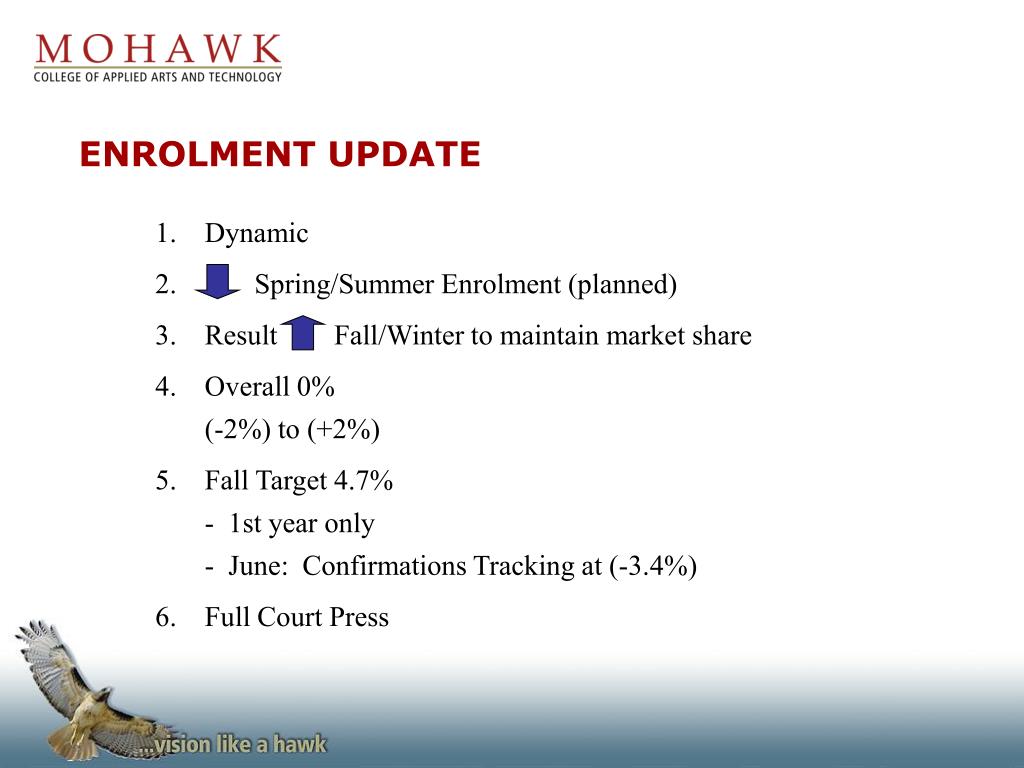 MOHAWK
COLLEGE OF APPLIED ARTS AND TECHNOLOGY

ENROLMENT UPDATE

1. Dynamic
2. Spring/Summer Enrolment (planned)
3. Result Fall/Winter to maintain market share
4. Overall 0%
(-2%) to (+2%)
5. Fall Target 4.7%
- 1st year only
- June: Confirmations Tracking at (-3.4%)
6. Full Court Press

...vision like a hawk